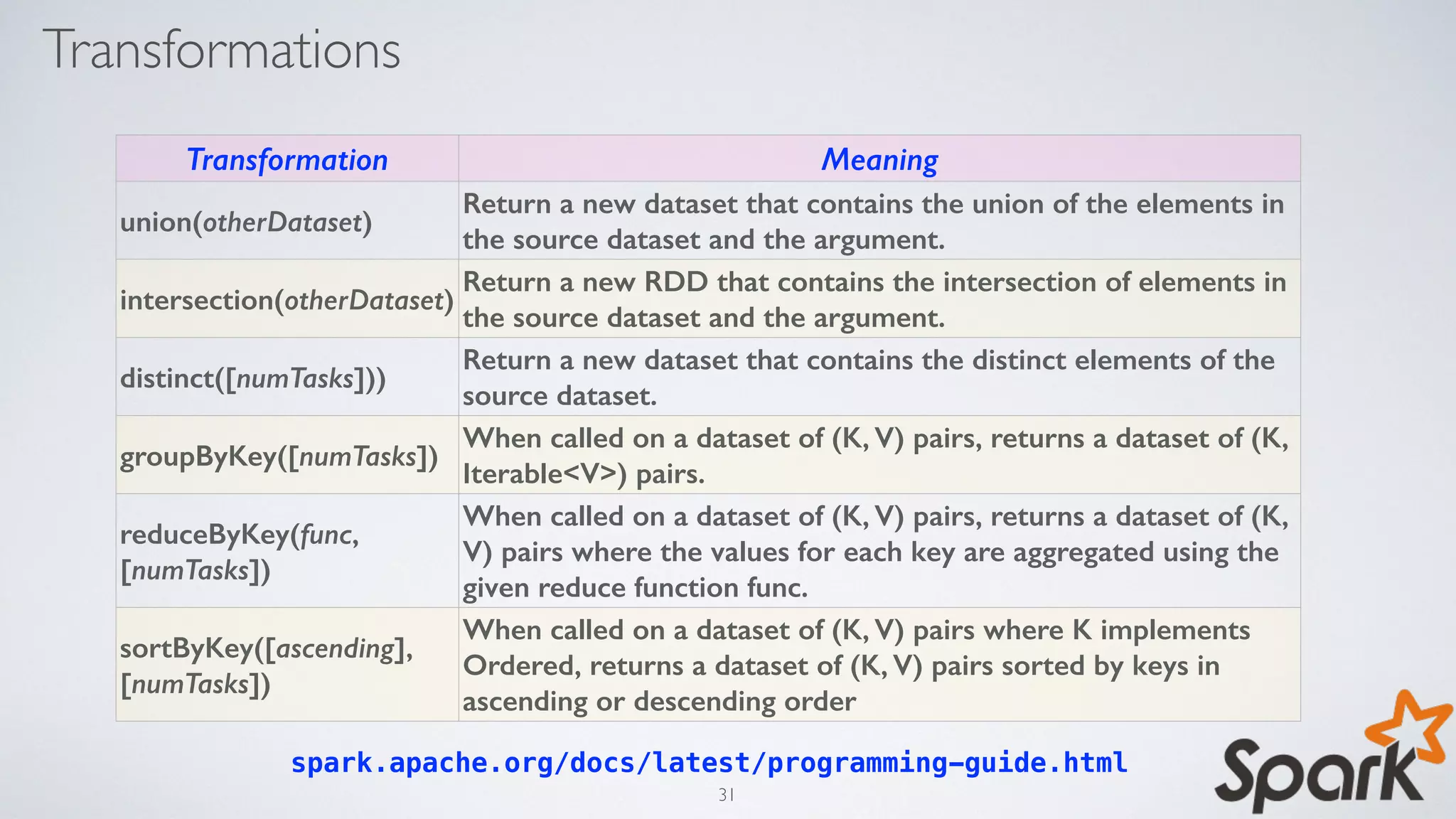 Transformations

| Transformation | Meaning |
|---|---|
| union(otherDataset) | Return a new dataset that contains the union of the elements in the source dataset and the argument. |
| intersection(otherDataset) | Return a new RDD that contains the intersection of elements in the source dataset and the argument. |
| distinct([numTasks])) | Return a new dataset that contains the distinct elements of the source dataset. |
| groupByKey([numTasks]) | When called on a dataset of (K, V) pairs, returns a dataset of (K, Iterable<V>) pairs. |
| reduceByKey(func, [numTasks]) | When called on a dataset of (K, V) pairs, returns a dataset of (K, V) pairs where the values for each key are aggregated using the given reduce function func. |
| sortByKey([ascending], [numTasks]) | When called on a dataset of (K, V) pairs where K implements Ordered, returns a dataset of (K, V) pairs sorted by keys in ascending or descending order |

spark.apache.org/docs/latest/programming-guide.html

31

Spark